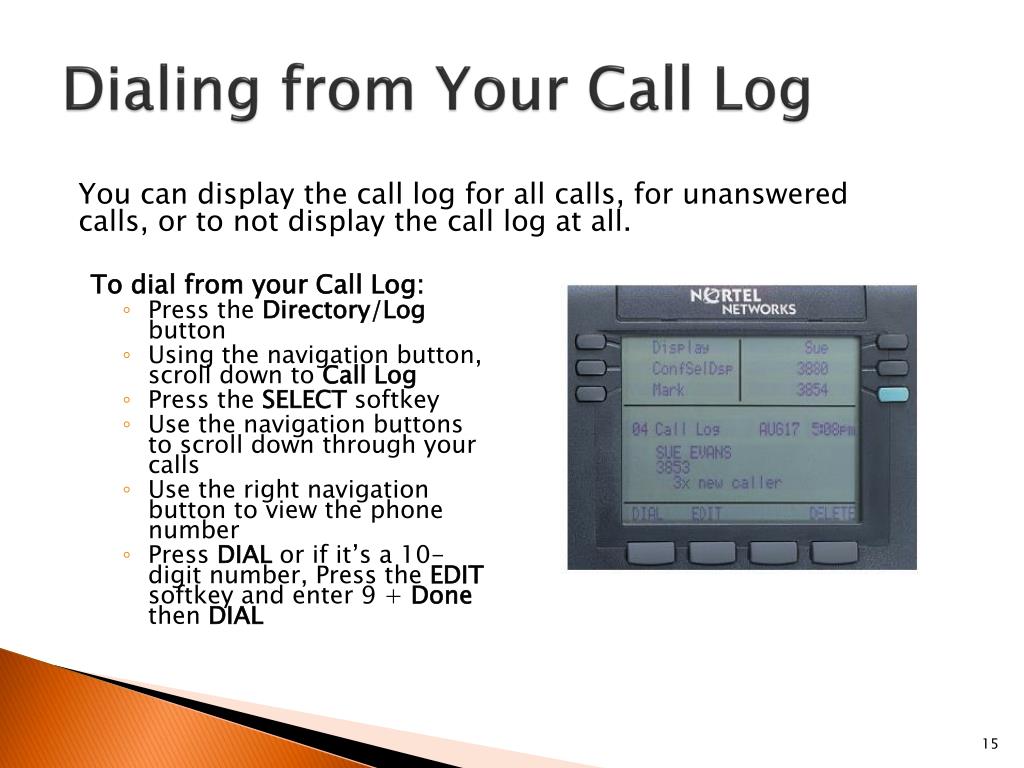 Dialing from Your Call Log

You can display the call log for all calls, for unanswered calls, or to not display the call log at all.

To dial from your Call Log:
◦ Press the Directory/Log button
◦ Using the navigation button, scroll down to Call Log
◦ Press the SELECT softkey
◦ Use the navigation buttons to scroll down through your calls
◦ Use the right navigation button to view the phone number
◦ Press DIAL or if it's a 10-digit number, Press the EDIT softkey and enter 9 + Done then DIAL

NORTEL NETWORKS
Display Sue
ConfSelDsp 3880
Mark 3854
04 Call Log AUG17 5:08pm
SUE EVANS
3853
3x new caller
DIAL EDIT DELETE

15